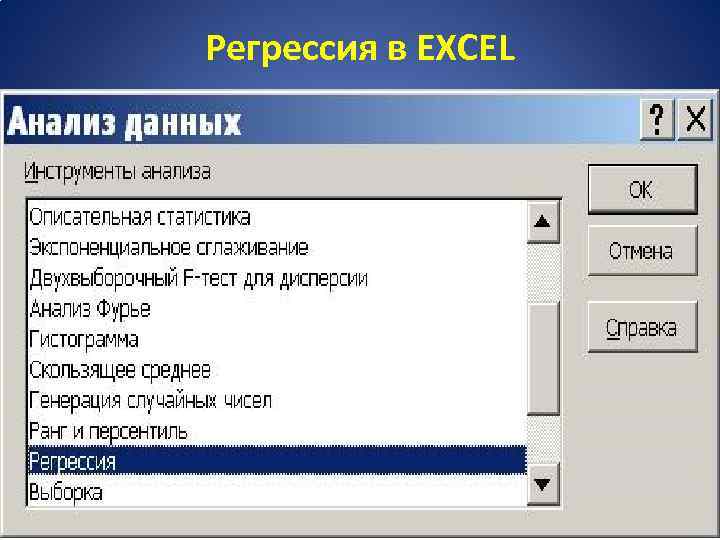 Регрессия в EXCEL

Анализ данных

?
X

Инструменты анализа

Описательная статистика
Экспоненциальное сглаживание
Двухвыборочный F-тест для дисперсии
Анализ Фурье
Гистограмма
Скользящее среднее
Генерация случайных чисел
Ранг и персентиль
Регрессия
Выборка

OK
Отмена
Справка